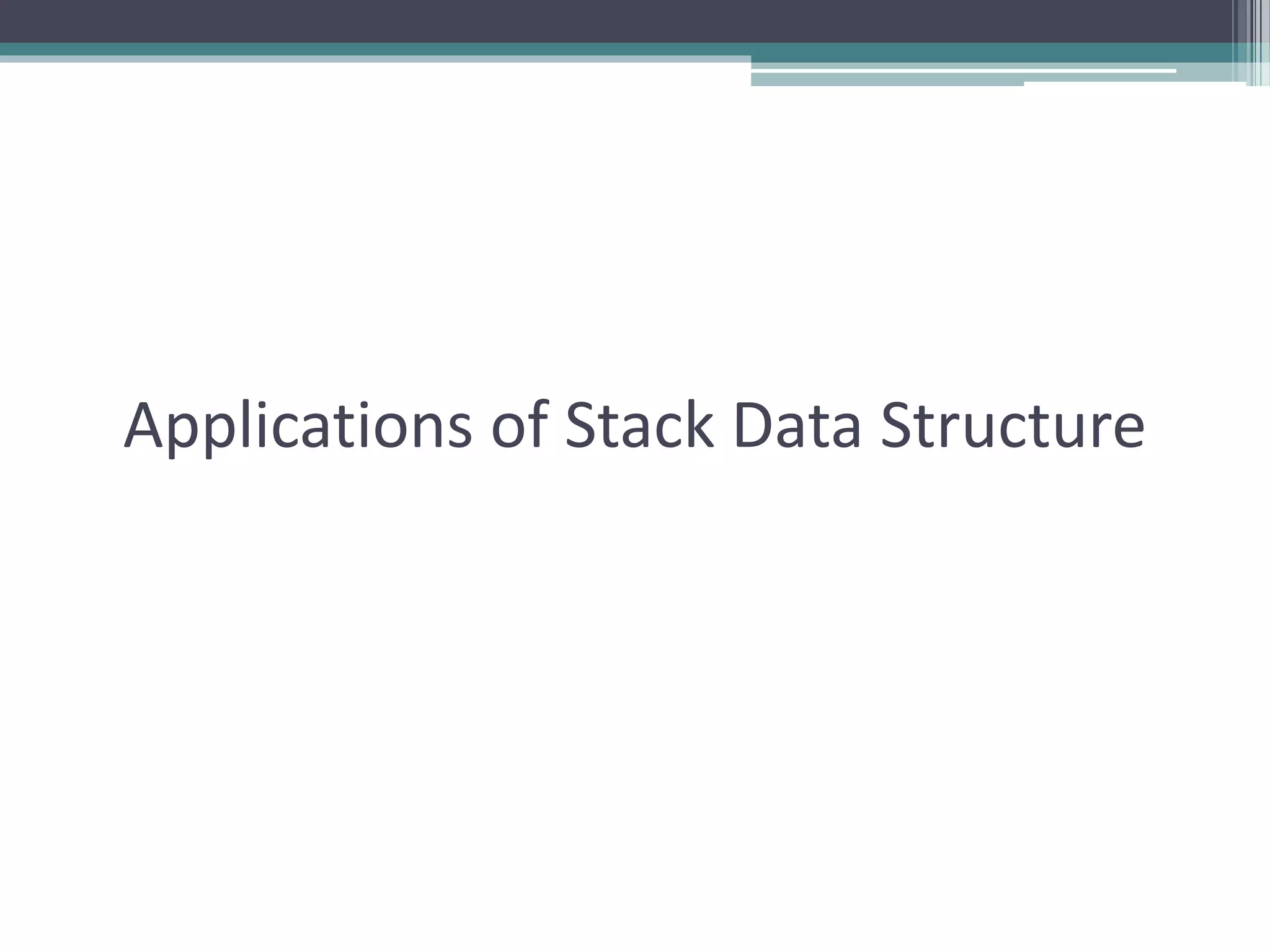 Applications of Stack Data Structure